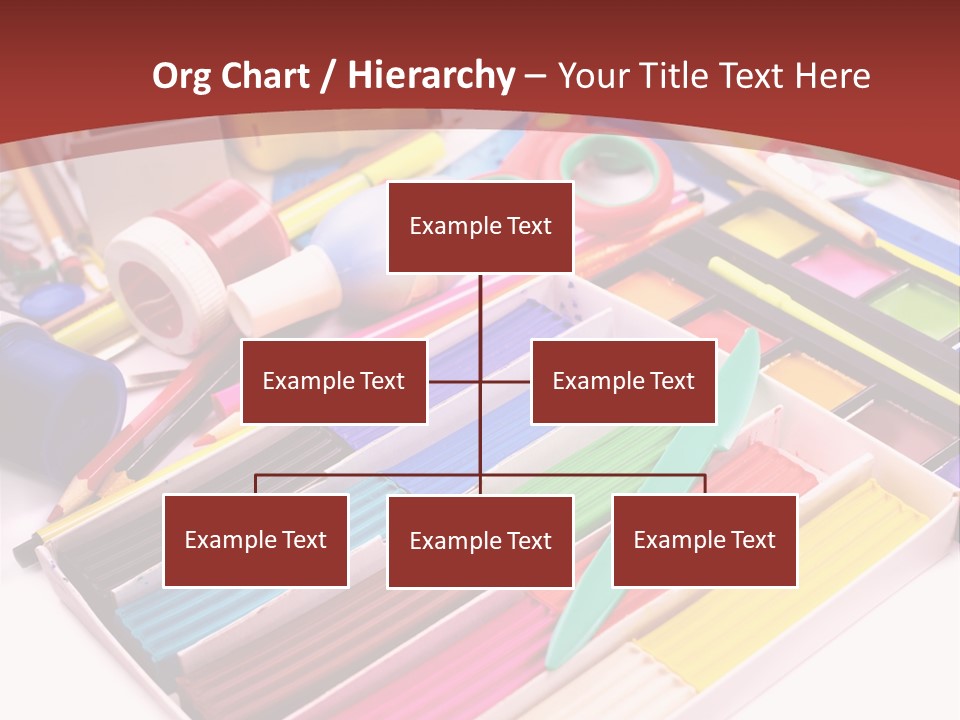 Org Chart / Hierarchy – Your Title Text Here

Example Text

Example Text

Example Text

Example Text

Example Text

Example Text